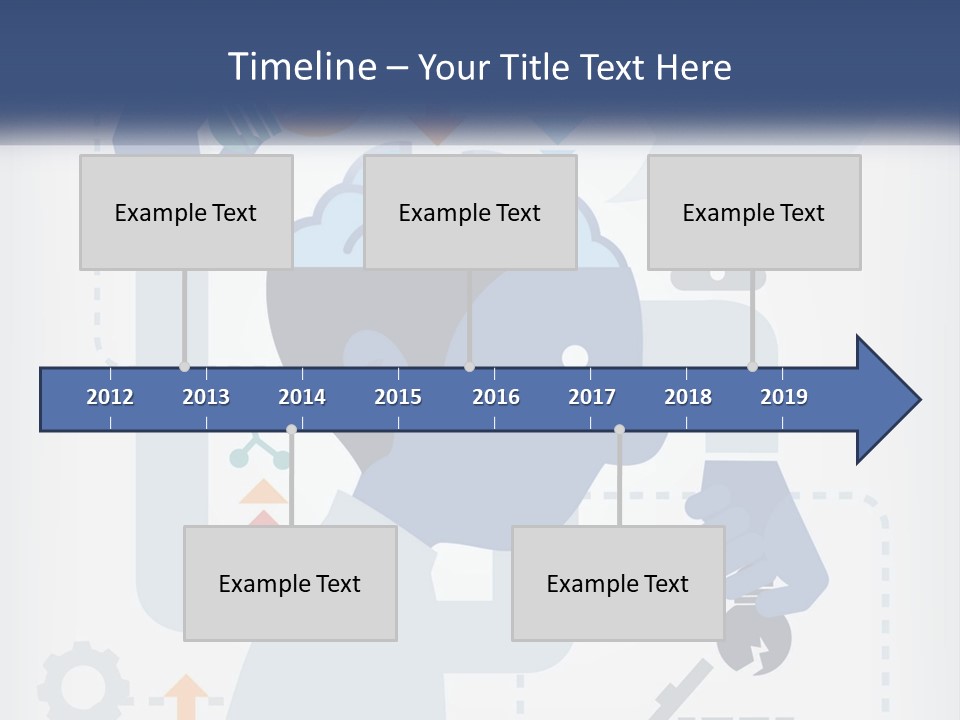 Timeline – Your Title Text Here

Example Text

Example Text

Example Text

2012 2013 2014 2015 2016 2017 2018 2019

Example Text

Example Text